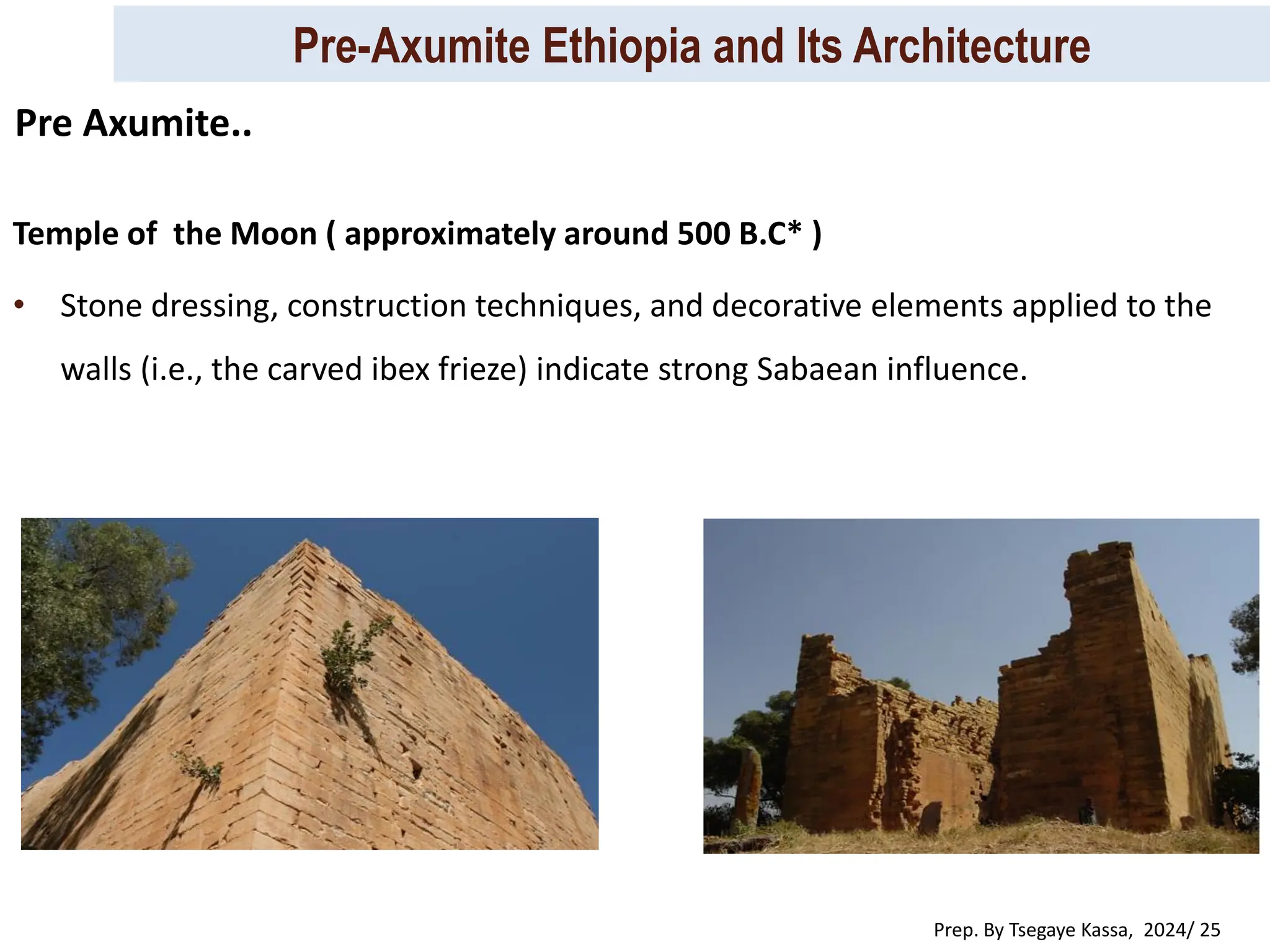 Pre-Axumite Ethiopia and Its Architecture

Pre Axumite..

Temple of the Moon ( approximately around 500 B.C* )

• Stone dressing, construction techniques, and decorative elements applied to the walls (i.e., the carved ibex frieze) indicate strong Sabaean influence.

Prep. By Tsegaye Kassa, 2024/ 25